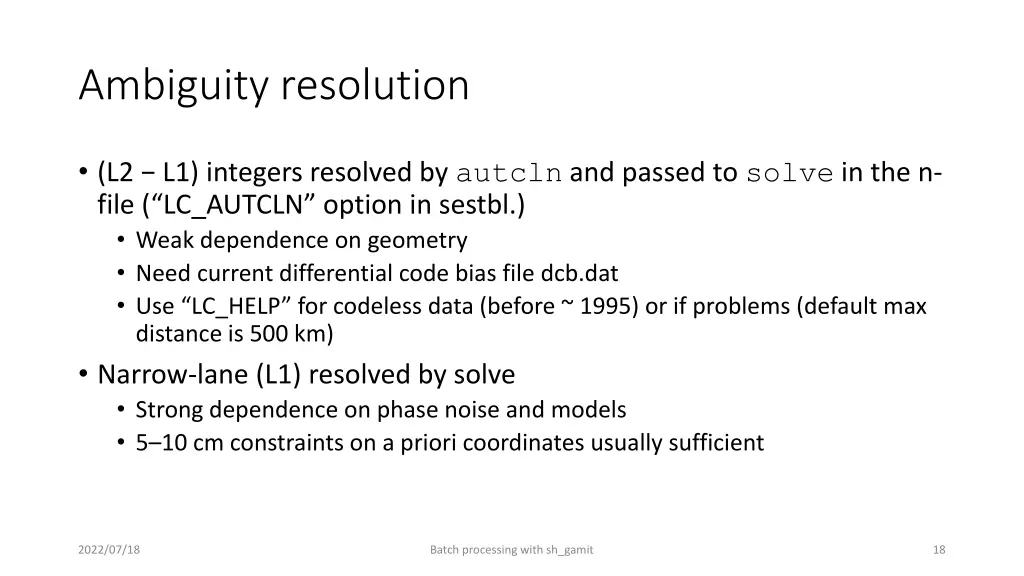 Ambiguity resolution

• (L2 − L1) integers resolved by autcln and passed to solve in the n-file (“LC_AUTCLN” option in sestbl.)
  • Weak dependence on geometry
  • Need current differential code bias file dcb.dat
  • Use “LC_HELP” for codeless data (before ~ 1995) or if problems (default max distance is 500 km)
• Narrow-lane (L1) resolved by solve
  • Strong dependence on phase noise and models
  • 5–10 cm constraints on a priori coordinates usually sufficient

2022/07/18

Batch processing with sh_gamit

18